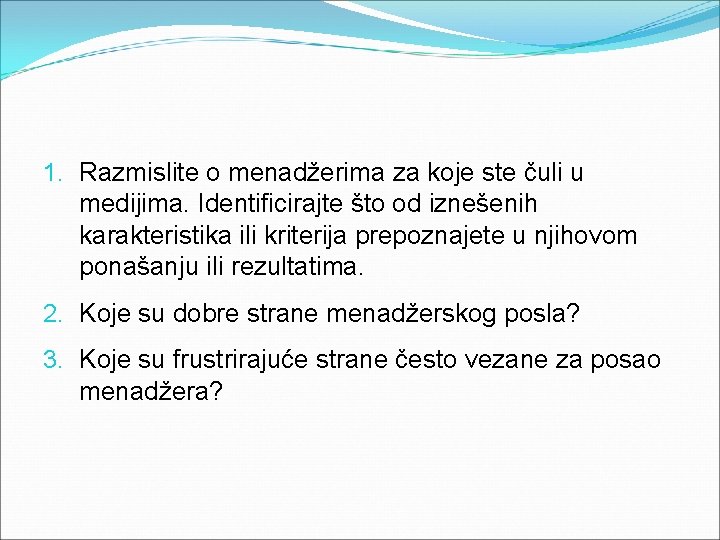 1. Razmislite o menadžerima za koje ste čuli u medijima. Identificirajte što od iznešenih karakteristika ili kriterija prepoznajete u njihovom ponašanju ili rezultatima.

2. Koje su dobre strane menadžerskog posla?

3. Koje su frustrirajuće strane često vezane za posao menadžera?